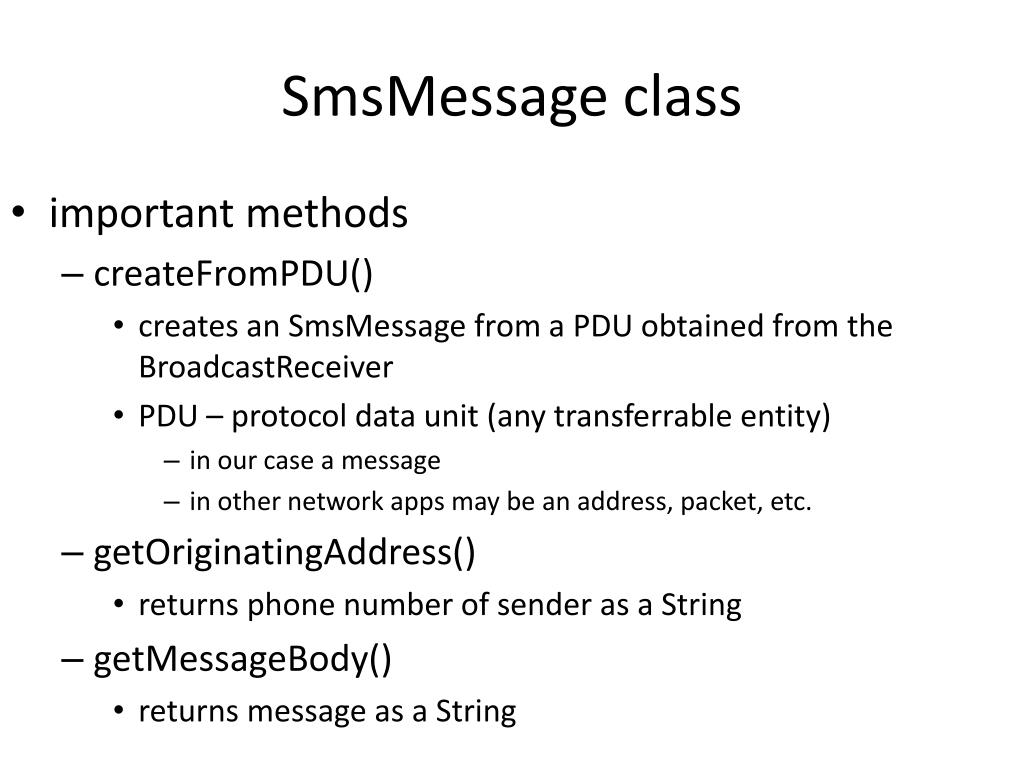 SmsMessage class

• important methods
– createFromPDU()
• creates an SmsMessage from a PDU obtained from the BroadcastReceiver
• PDU – protocol data unit (any transferrable entity)
– in our case a message
– in other network apps may be an address, packet, etc.
– getOriginatingAddress()
• returns phone number of sender as a String
– getMessageBody()
• returns message as a String